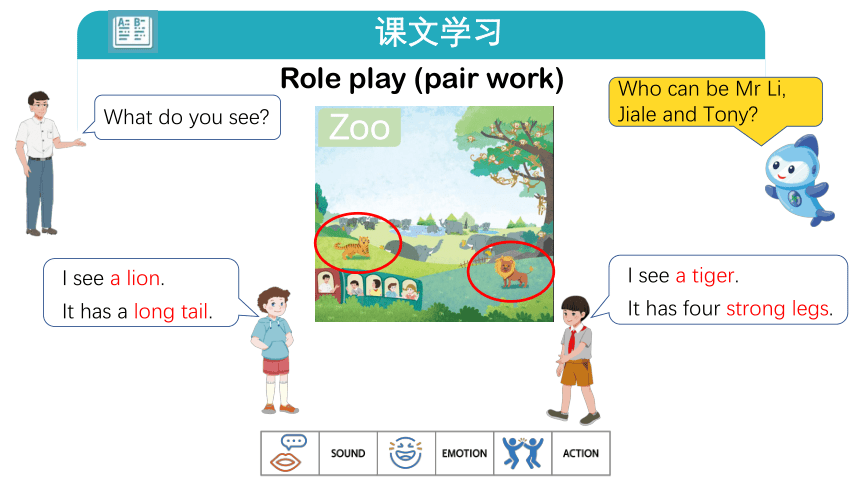 课文学习

Role play (pair work)

What do you see?

Who can be Mr Li, Jiale and Tony?

Zoo

I see a lion.
It has a long tail.

I see a tiger.
It has four strong legs.

SOUND EMOTION ACTION